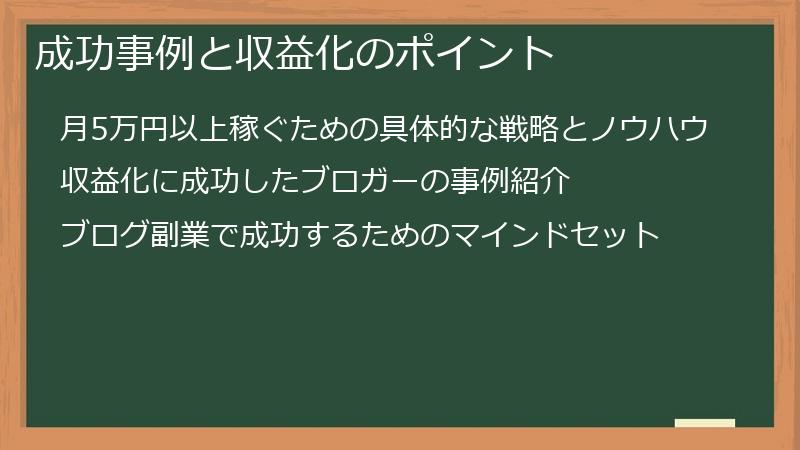 成功事例と収益化のポイント

月5万円以上稼ぐための具体的な戦略とノウハウ

収益化に成功したブロガーの事例紹介

ブログ副業で成功するためのマインドセット